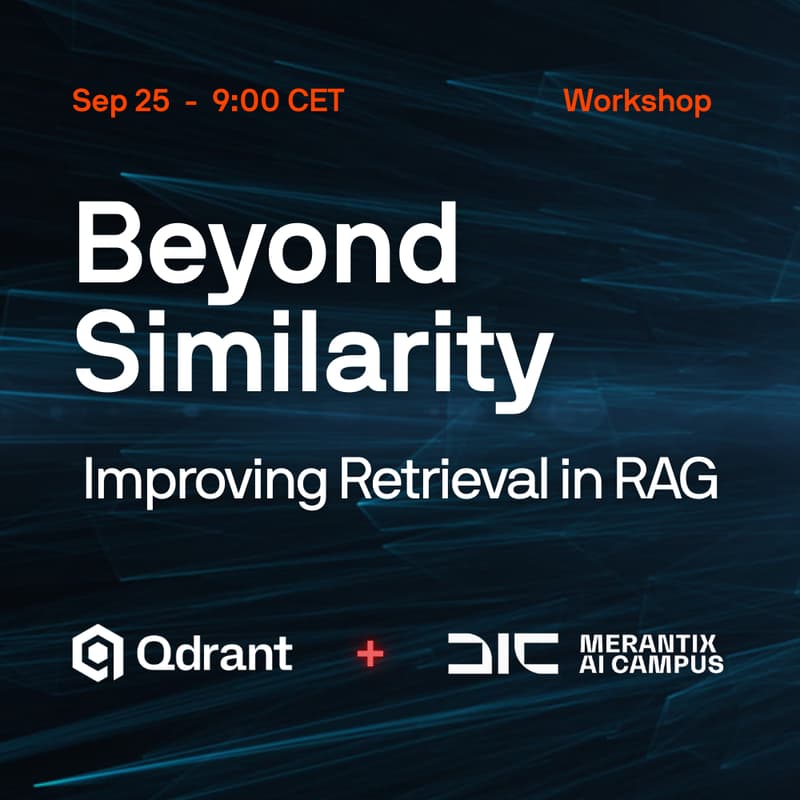 Sep 25 - 9:00 CET

Workshop

Beyond Similarity

Improving Retrieval in RAG

Qdrant + MERANTIX AI CAMPUS